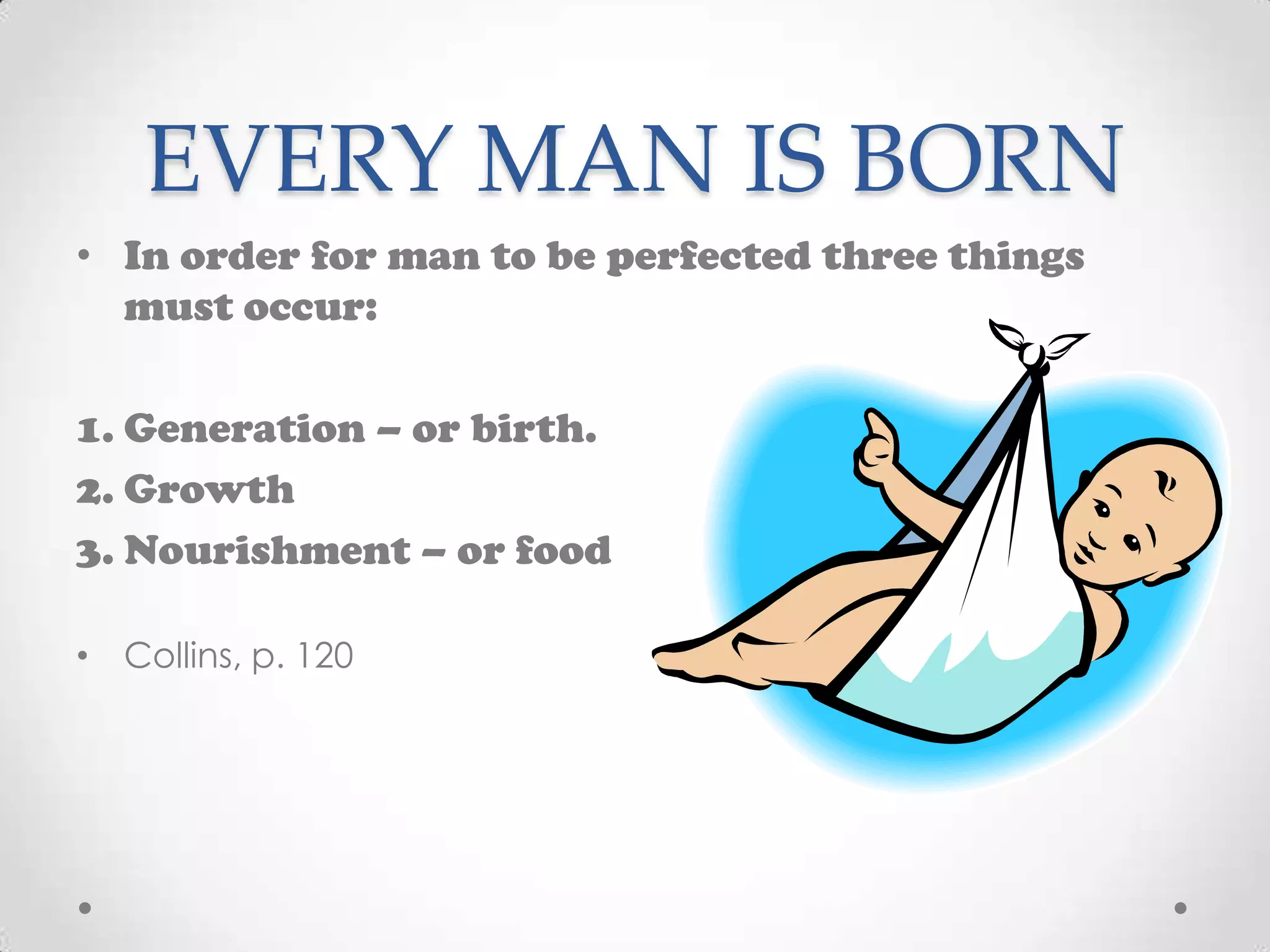 EVERY MAN IS BORN

• In order for man to be perfected three things must occur:

1. Generation – or birth.
2. Growth
3. Nourishment – or food

• Collins, p. 120